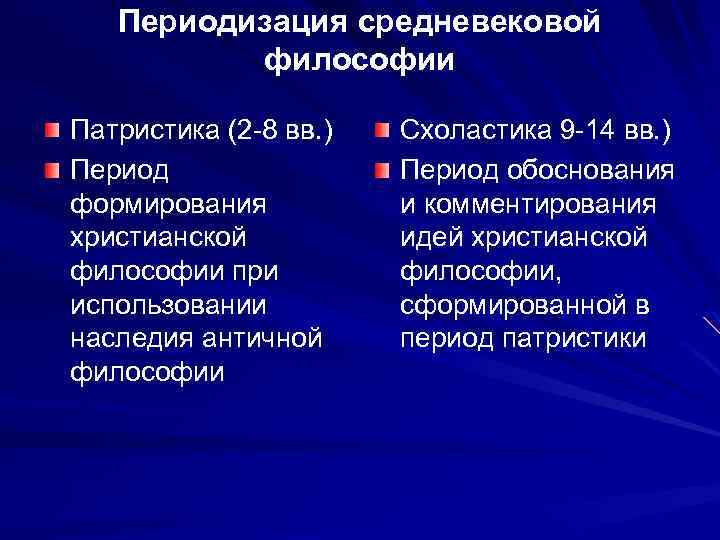 Периодизация средневековой философии

Патристика (2-8 вв.)

Период формирования христианской философии при использовании наследия античной философии

Схоластика 9-14 вв.)

Период обоснования и комментирования идей христианской философии, сформированной в период патристики